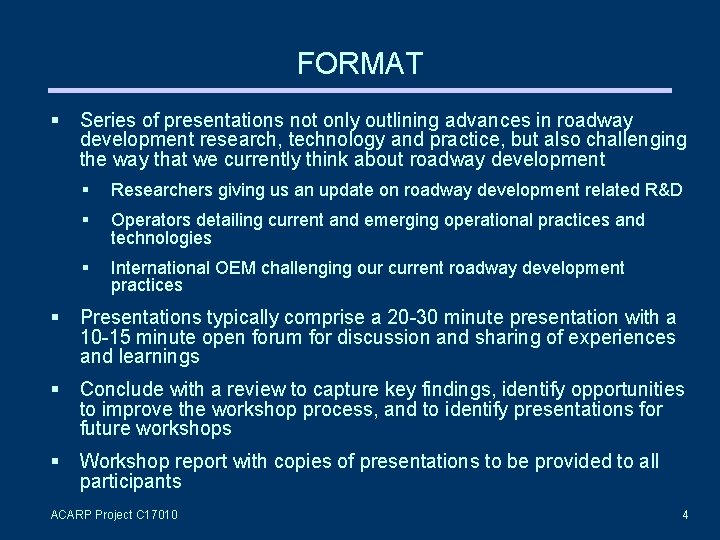 FORMAT

▪ Series of presentations not only outlining advances in roadway development research, technology and practice, but also challenging the way that we currently think about roadway development

▪ Researchers giving us an update on roadway development related R&D

▪ Operators detailing current and emerging operational practices and technologies

▪ International OEM challenging our current roadway development practices

▪ Presentations typically comprise a 20-30 minute presentation with a 10-15 minute open forum for discussion and sharing of experiences and learnings

▪ Conclude with a review to capture key findings, identify opportunities to improve the workshop process, and to identify presentations for future workshops

▪ Workshop report with copies of presentations to be provided to all participants

ACARP Project C17010

4